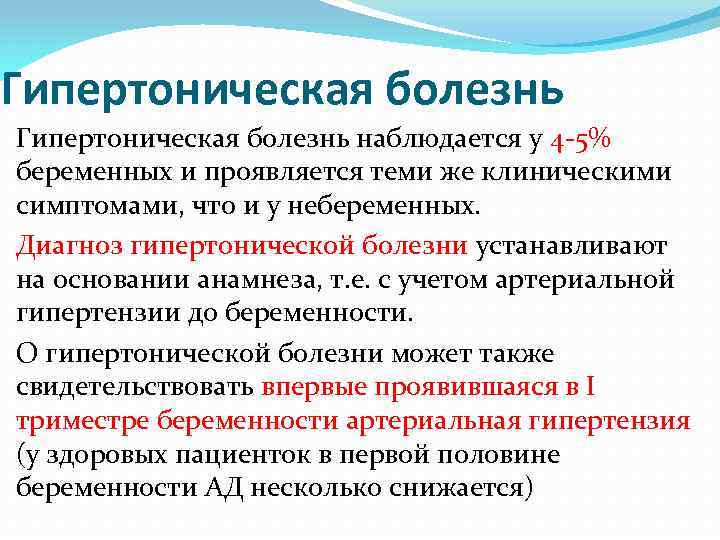 Гипертоническая болезнь

Гипертоническая болезнь наблюдается у 4-5% беременных и проявляется теми же клиническими симптомами, что и у небеременных.

Диагноз гипертонической болезни устанавливают на основании анамнеза, т.е. с учетом артериальной гипертензии до беременности.

О гипертонической болезни может также свидетельствовать впервые проявившаяся в I триместре беременности артериальная гипертензия (у здоровых пациенток в первой половине беременности АД несколько снижается)